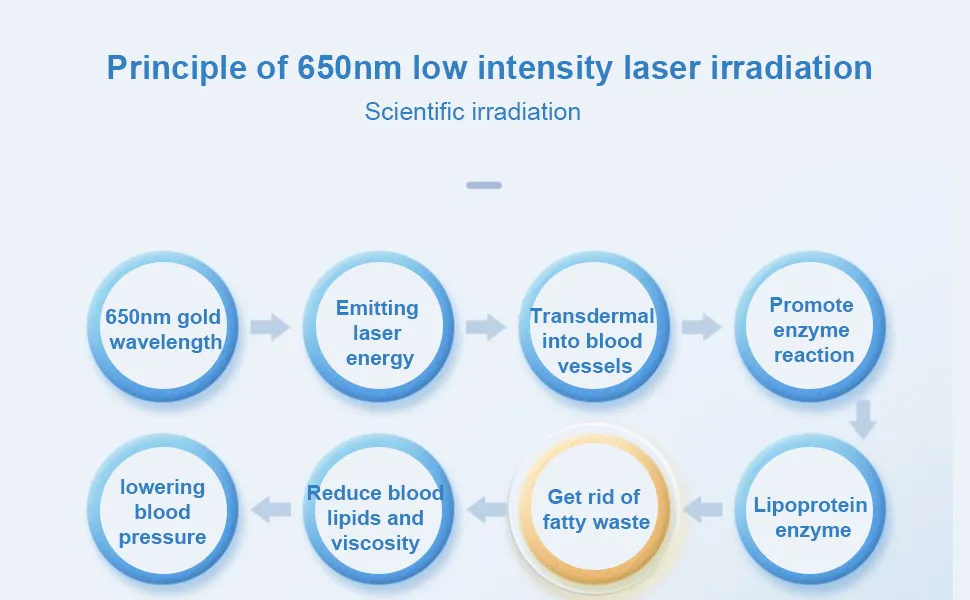 Principle of 650nm low intensity laser irradiation

Scientific irradiation

650nm gold wavelength

Emitting laser energy

Transdermal into blood vessels

Promote enzyme reaction

Lipoprotein enzyme

Get rid of fatty waste

Reduce blood lipids and viscosity

lowering blood pressure